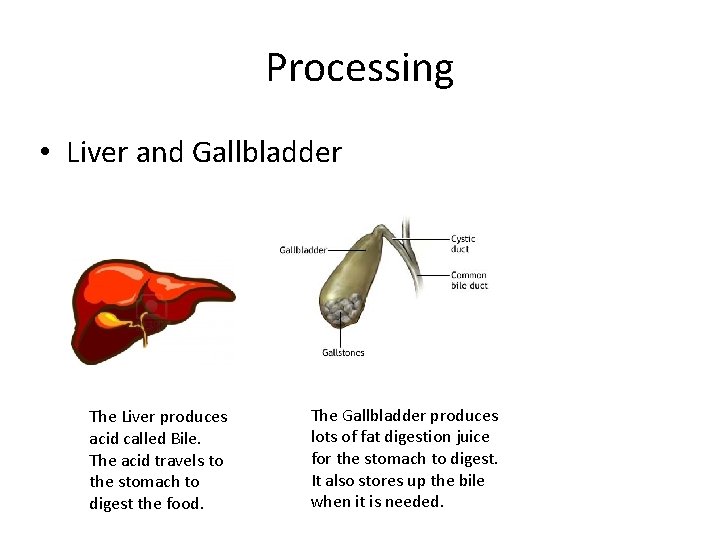 Processing

• Liver and Gallbladder

Gallbladder

Cystic duct

Common bile duct

Gallstones

The Liver produces acid called Bile. The acid travels to the stomach to digest the food.

The Gallbladder produces lots of fat digestion juice for the stomach to digest. It also stores up the bile when it is needed.